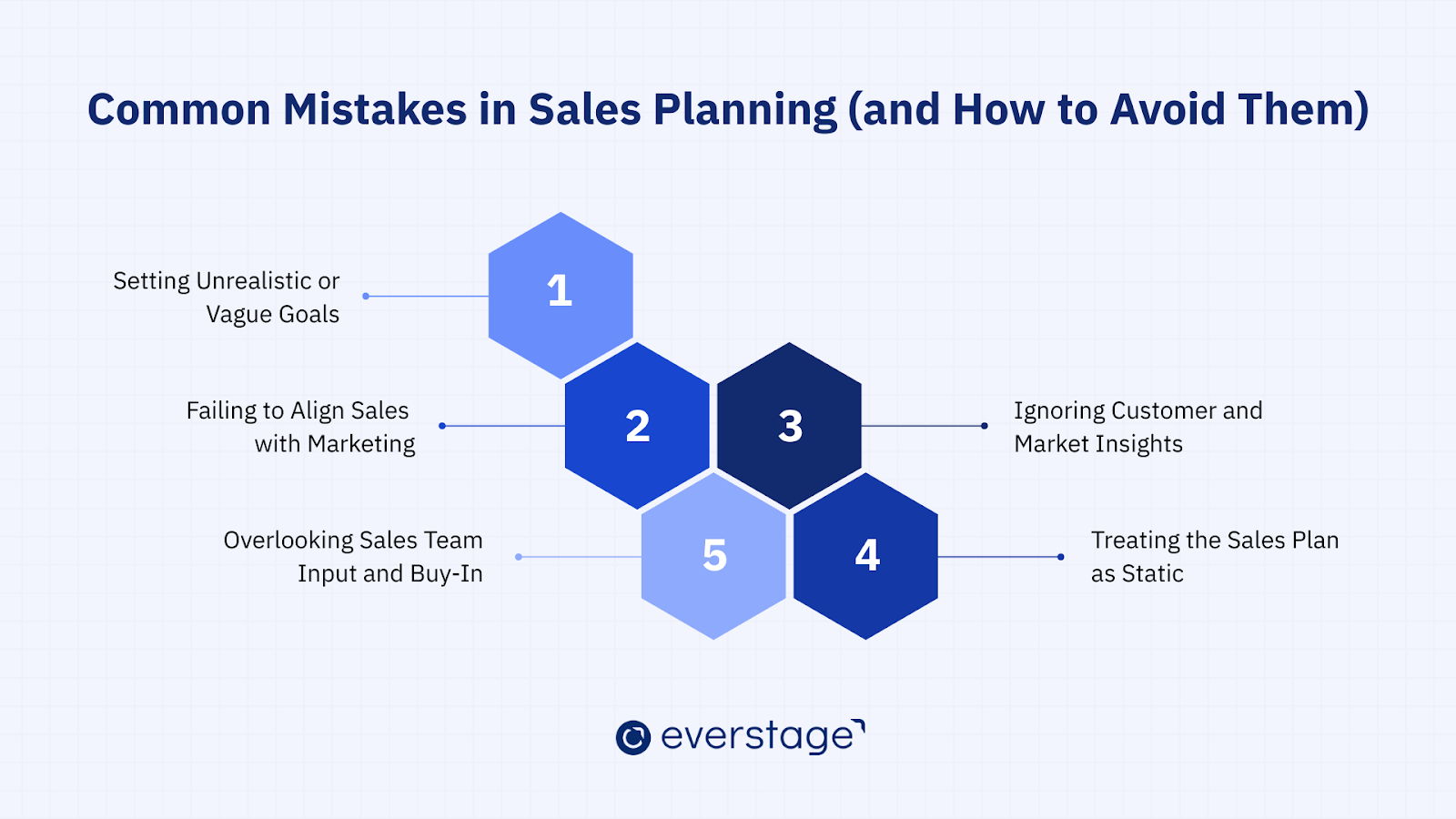 Common Mistakes in Sales Planning (and How to Avoid Them)

Setting Unrealistic or Vague Goals

1

Failing to Align Sales with Marketing

2

3

Ignoring Customer and Market Insights

Overlooking Sales Team Input and Buy-In

5

4

Treating the Sales Plan as Static

everstage